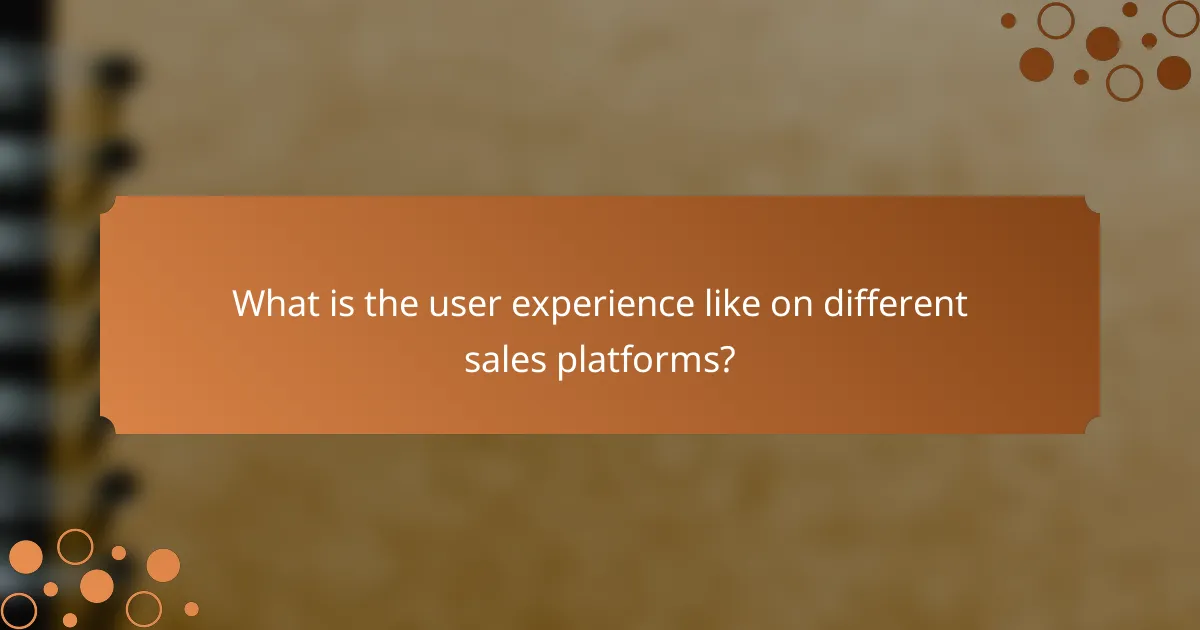 What is the user experience like on different sales platforms?